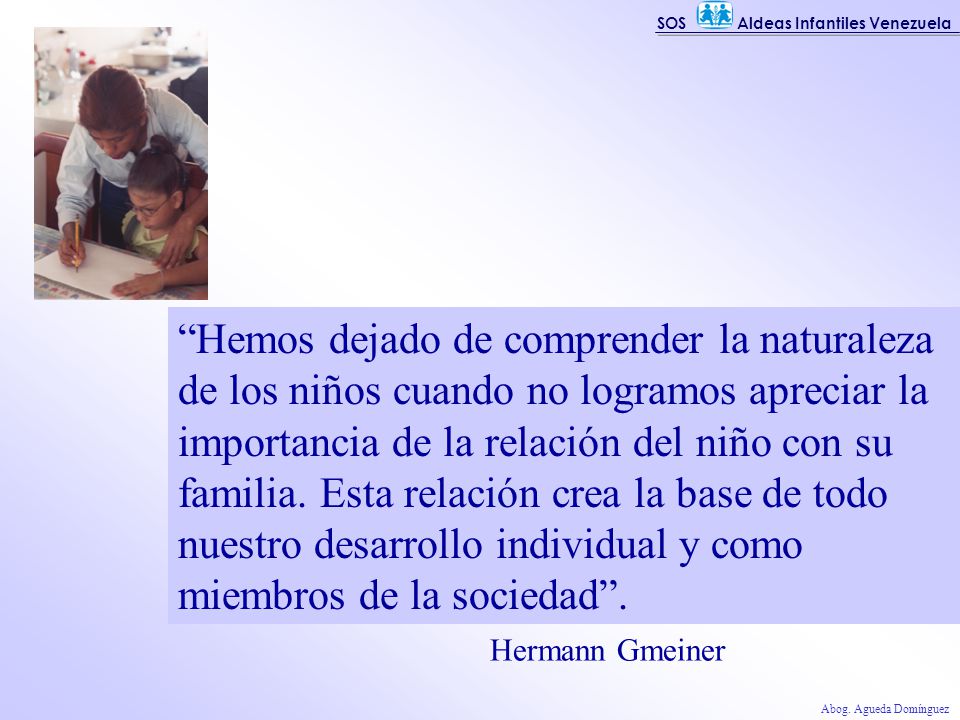 SOS Aldeas Infantiles Venezuela

“Hemos dejado de comprender la naturaleza de los niños cuando no logramos apreciar la importancia de la relación del niño con su familia. Esta relación crea la base de todo nuestro desarrollo individual y como miembros de la sociedad”.

Hermann Gmeiner

Abog. Agueda Domínguez